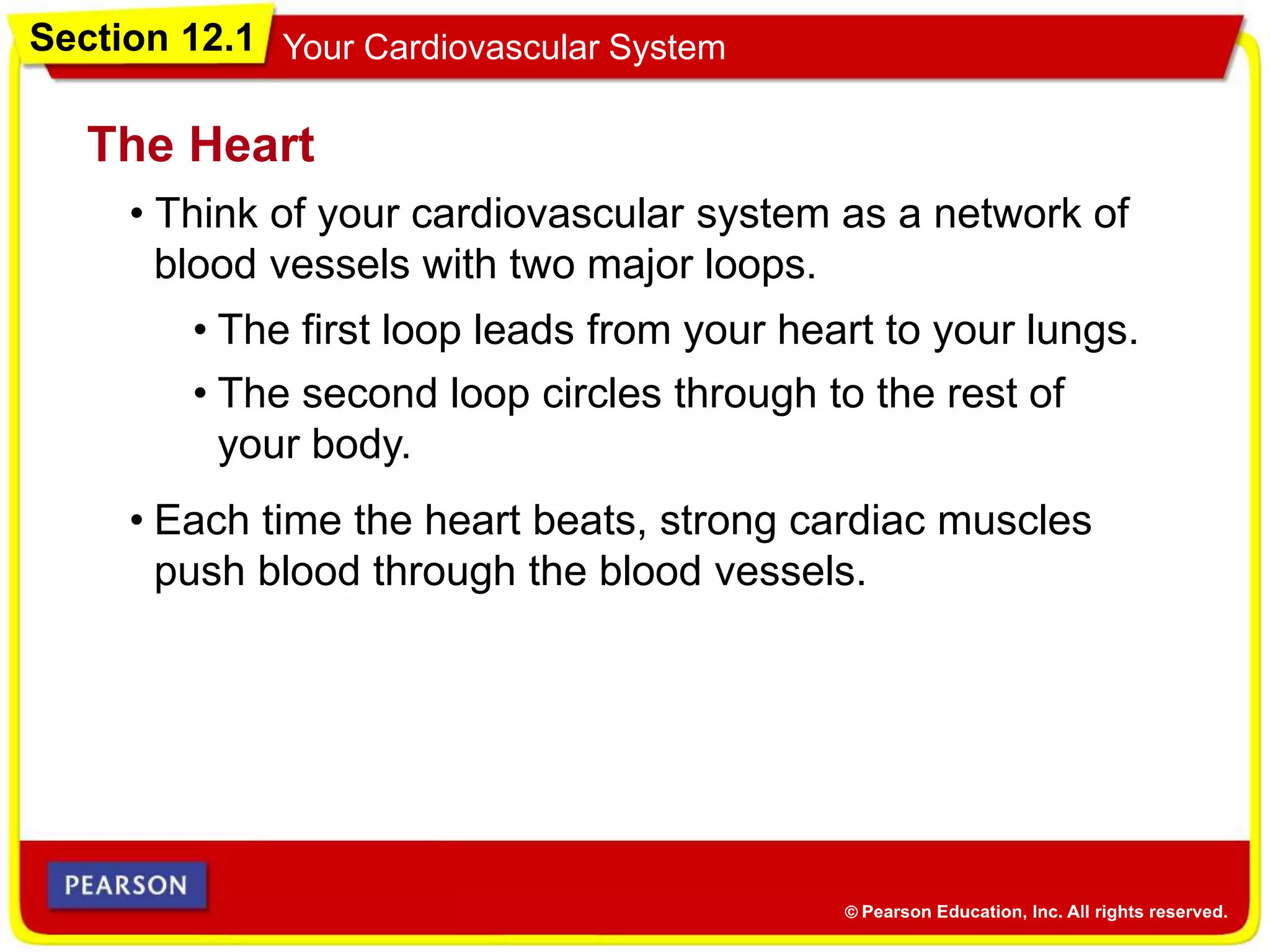 Section 12.1 Your Cardiovascular System

The Heart

• Think of your cardiovascular system as a network of blood vessels with two major loops.

• The first loop leads from your heart to your lungs.

• The second loop circles through to the rest of your body.

• Each time the heart beats, strong cardiac muscles push blood through the blood vessels.

PEARSON

© Pearson Education, Inc. All rights reserved.